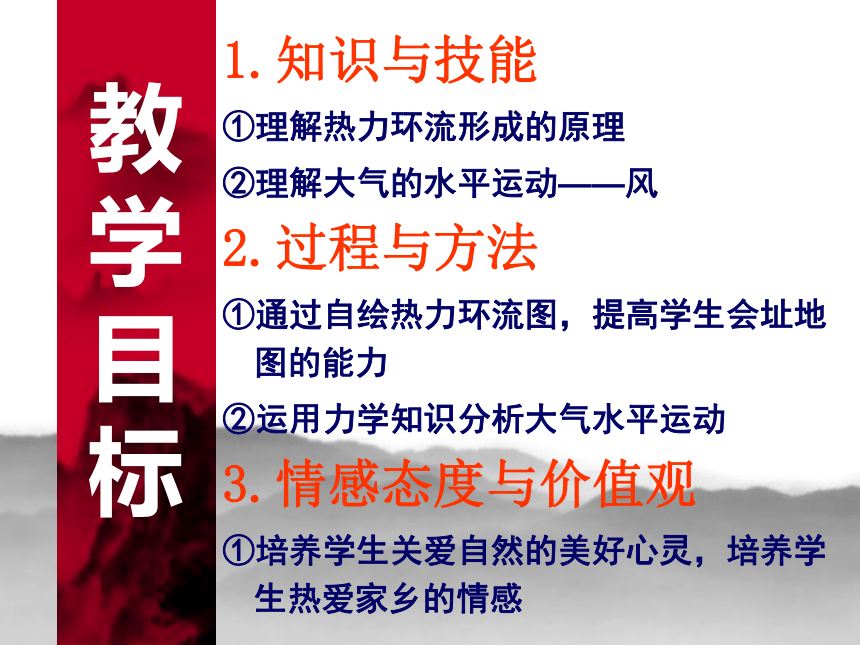 教学目标

1. 知识与技能

①理解热力环流形成的原理

②理解大气的水平运动——风

2. 过程与方法

①通过自绘热力环流图，提高学生会址地图的能力

②运用力学知识分析大气水平运动

3. 情感态度与价值观

①培养学生关爱自然的美好心灵，培养学生热爱家乡的情感